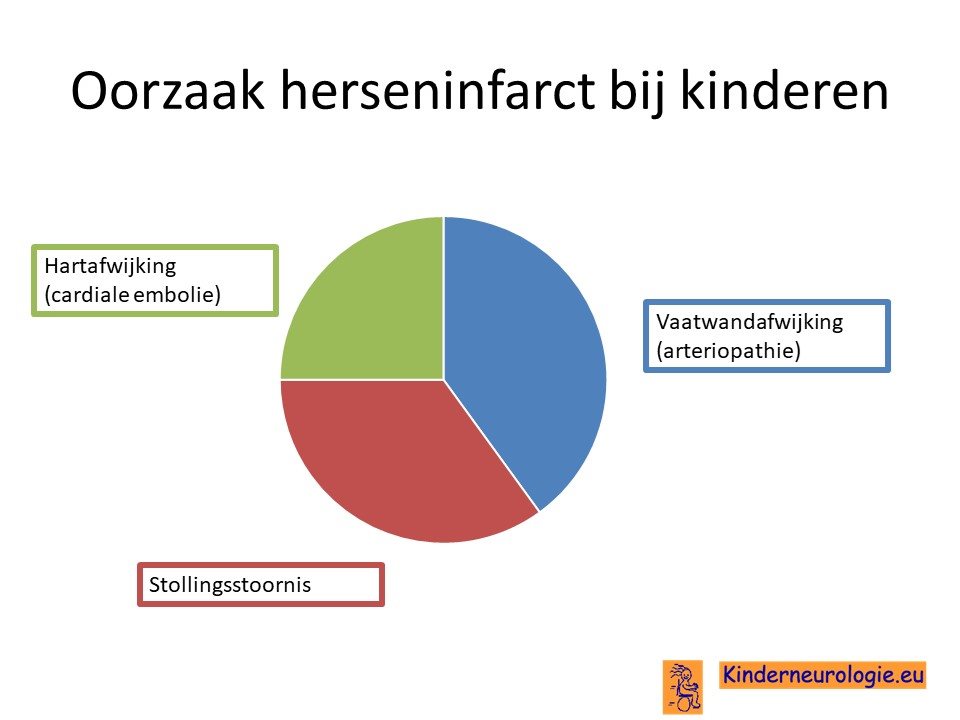 Oorzaak herseninfarct bij kinderen

Hartafwijking
(cardiale embolie)

Vaatwandafwijking
(arteriopathie)

Stollingsstoornis

Kinderneurologie.eu